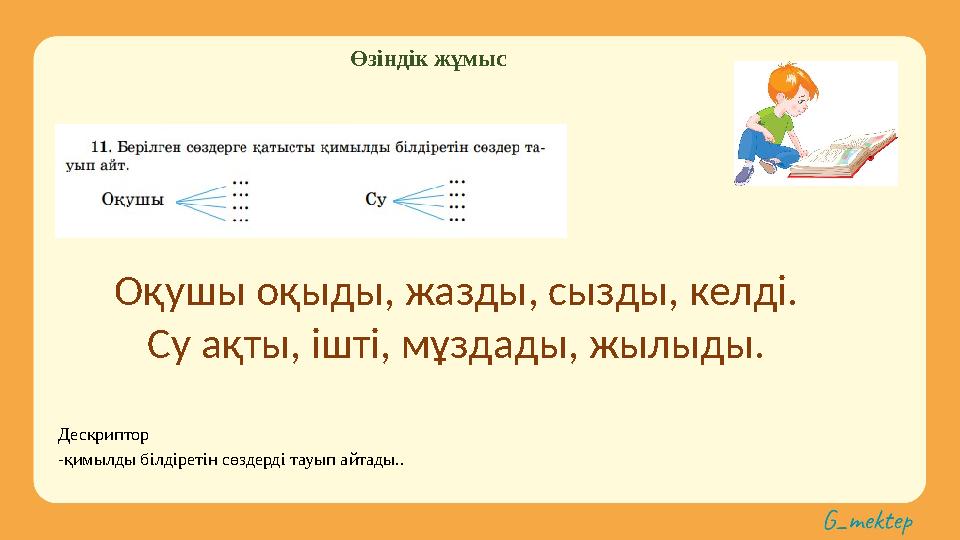 Өзіндік жұмыс

11. Берілген сөздерге қатысты қимылды білдіретін сөздер тауып айт.

Оқушы ...
...
...
...

Су ...
...
...
...

Оқушы оқыды, жазды, сызды, келді.
Су ақты, ішті, мұздады, жылыды.

Дескриптор
-қимылды білдіретін сөздерді тауып айтады..

G_mektep